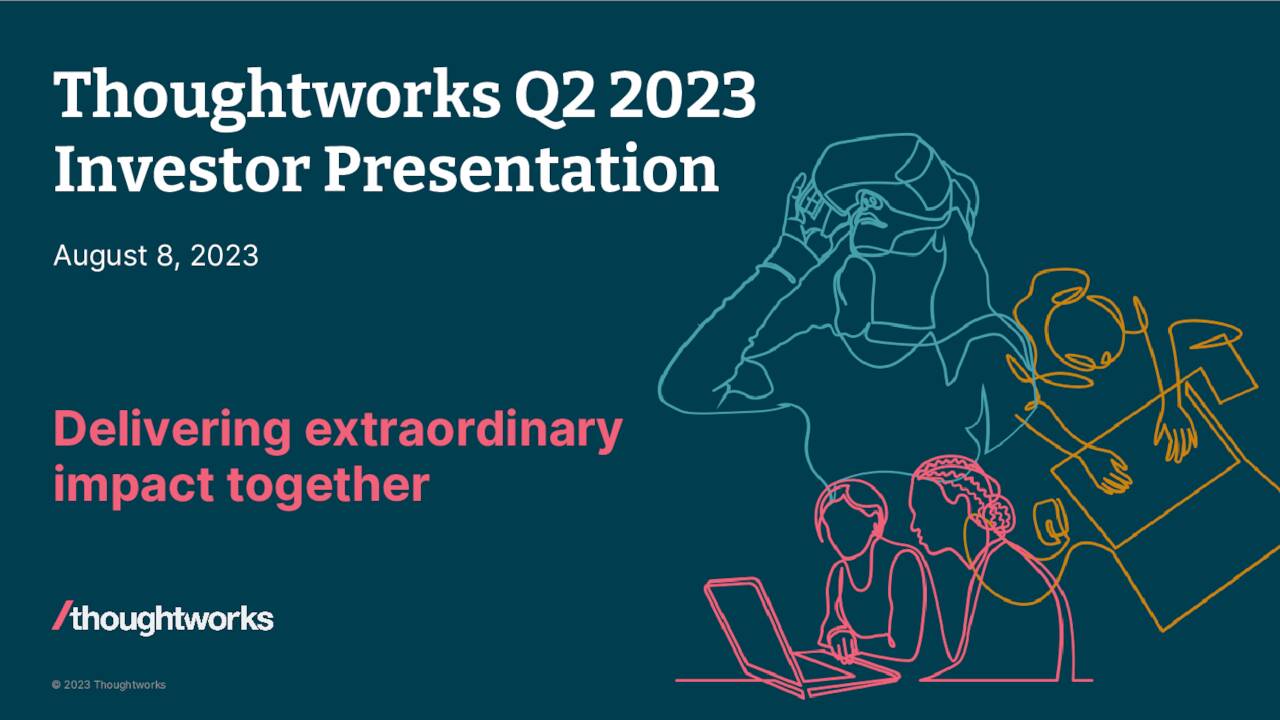 Thoughtworks Q2 2023 Investor Presentation

August 8, 2023

Delivering extraordinary impact together

/thoughtworks

© 2023 Thoughtworks